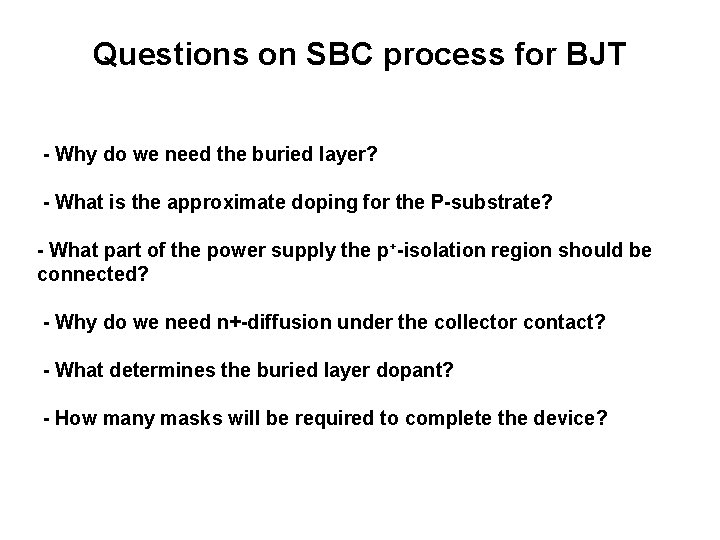 Questions on SBC process for BJT

- Why do we need the buried layer?

- What is the approximate doping for the P-substrate?

- What part of the power supply the $p^+$-isolation region should be connected?

- Why do we need n+-diffusion under the collector contact?

- What determines the buried layer dopant?

- How many masks will be required to complete the device?